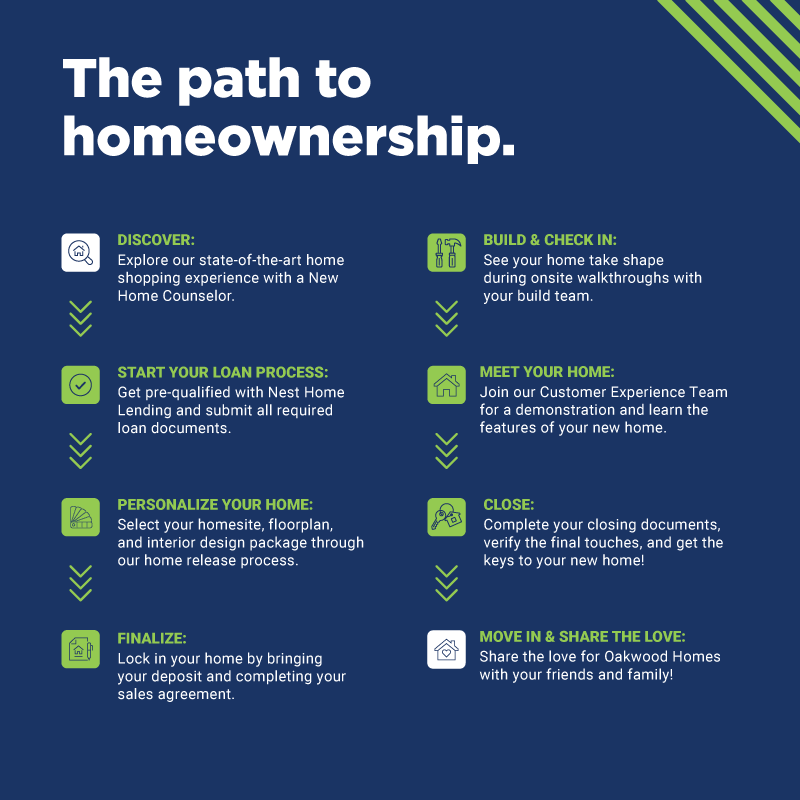 The path to homeownership.

DISCOVER:
Explore our state-of-the-art home shopping experience with a New Home Counselor.

START YOUR LOAN PROCESS:
Get pre-qualified with Nest Home Lending and submit all required loan documents.

PERSONALIZE YOUR HOME:
Select your homesite, floorplan, and interior design package through our home release process.

FINALIZE:
Lock in your home by bringing your deposit and completing your sales agreement.

BUILD & CHECK IN:
See your home take shape during onsite walkthroughs with your build team.

MEET YOUR HOME:
Join our Customer Experience Team for a demonstration and learn the features of your new home.

CLOSE:
Complete your closing documents, verify the final touches, and get the keys to your new home!

MOVE IN & SHARE THE LOVE:
Share the love for Oakwood Homes with your friends and family!